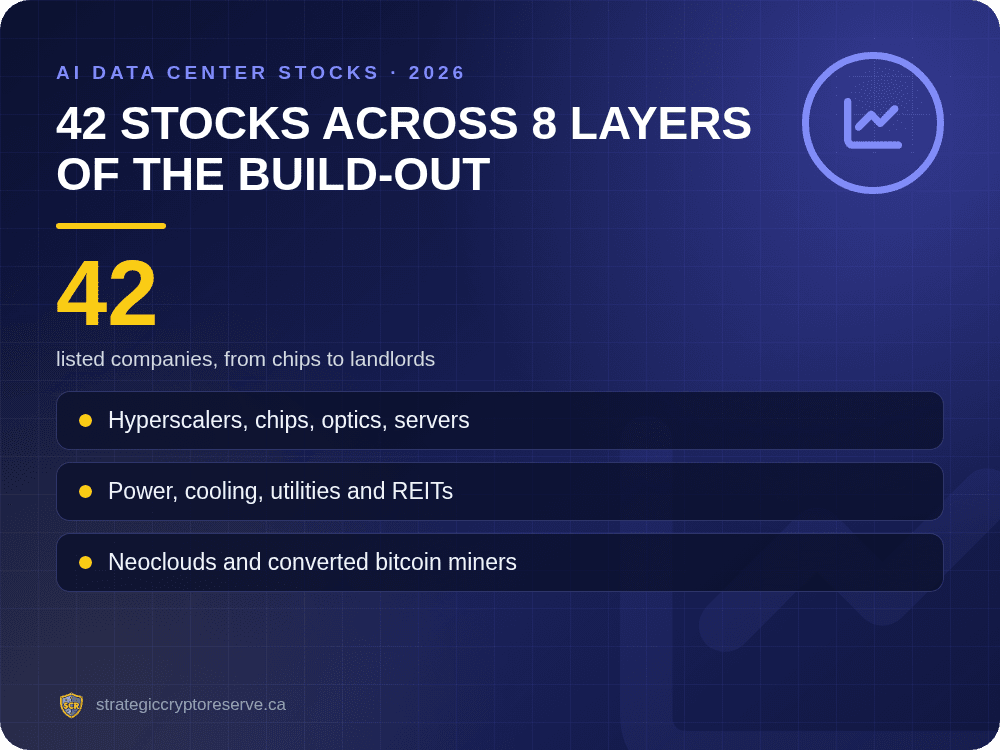 AI DATA CENTER STOCKS · 2026

42 STOCKS ACROSS 8 LAYERS OF THE BUILD-OUT

42

listed companies, from chips to landlords

Hyperscalers, chips, optics, servers

Power, cooling, utilities and REITs

Neoclouds and converted bitcoin miners

SCR

strategiccryptoreserve.ca